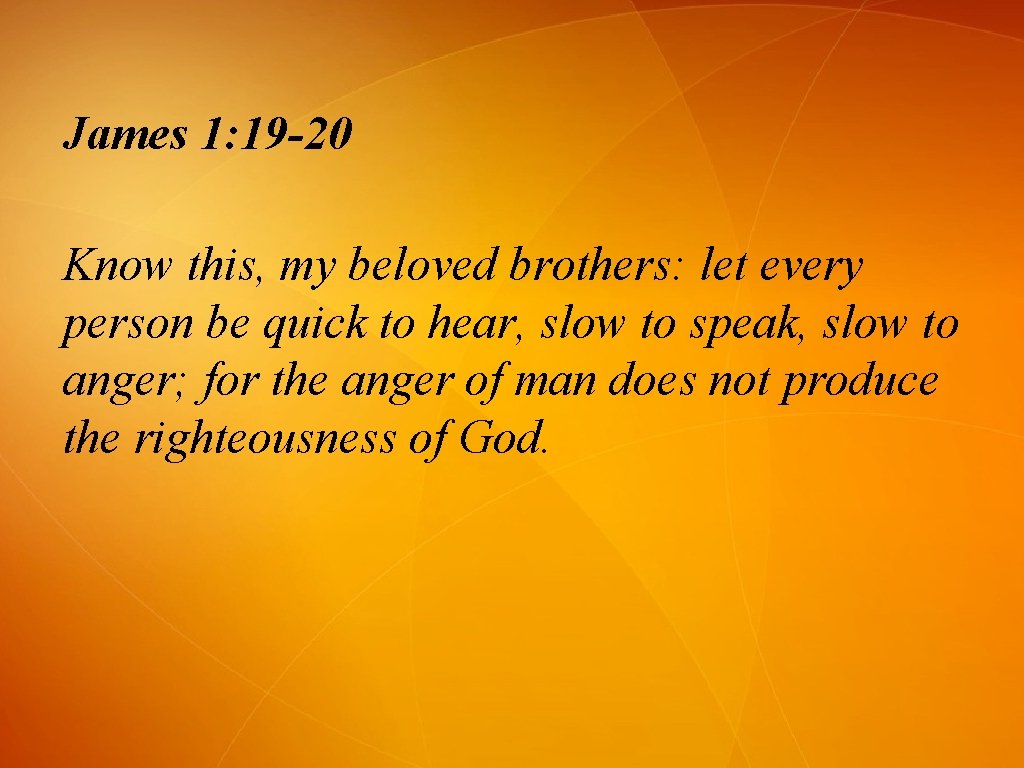 James 1:19-20

Know this, my beloved brothers: let every person be quick to hear, slow to speak, slow to anger; for the anger of man does not produce the righteousness of God.